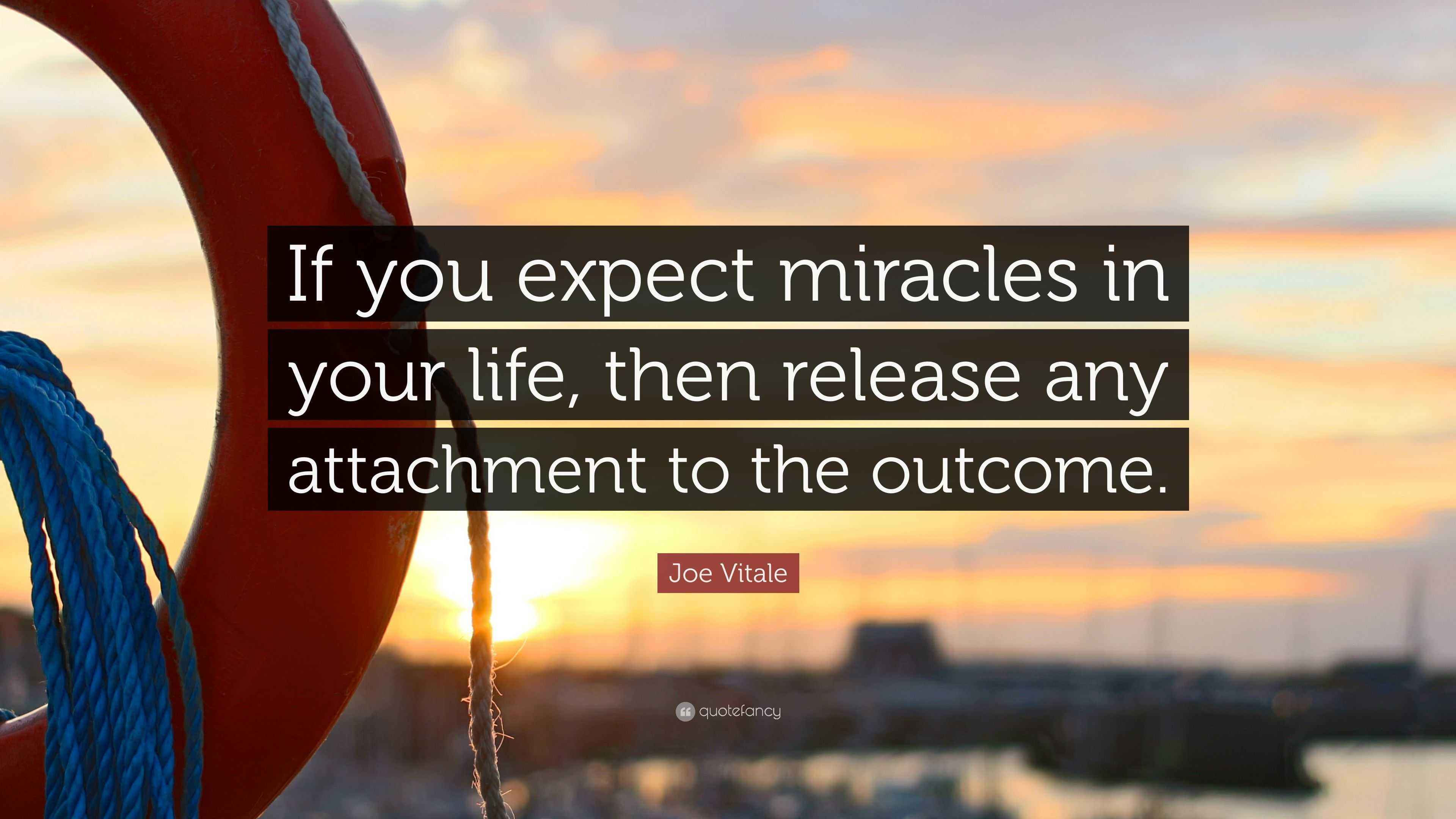 If you expect miracles in your life, then release any attachment to the outcome.

Joe Vitale

quotefancy